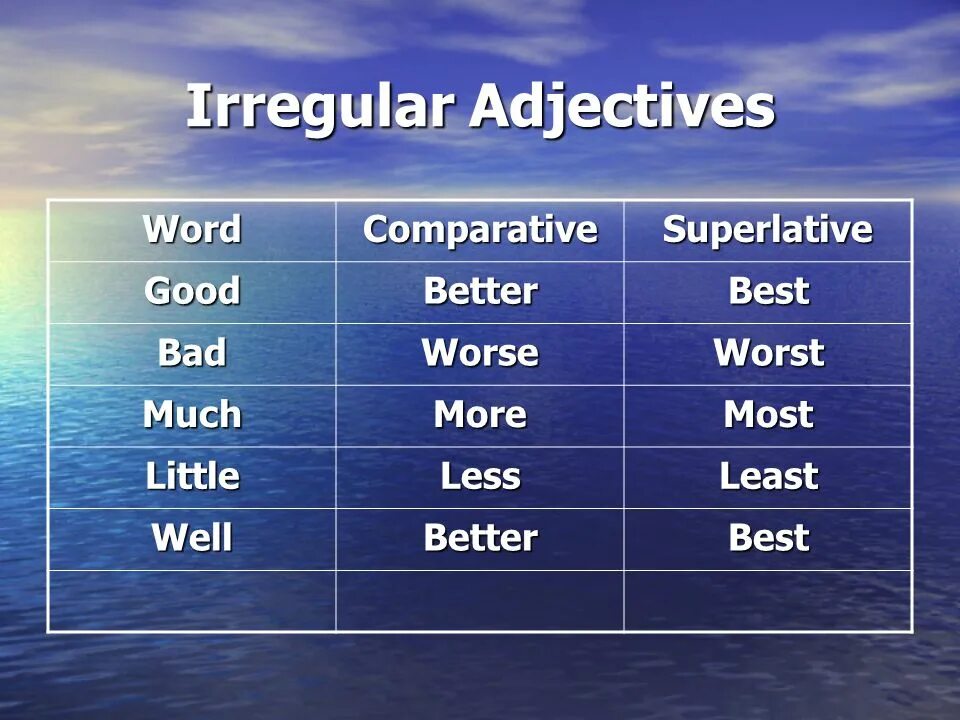 Irregular Adjectives

| Word | Comparative | Superlative |
|---|---|---|
| Good | Better | Best |
| Bad | Worse | Worst |
| Much | More | Most |
| Little | Less | Least |
| Well | Better | Best |
| | | |